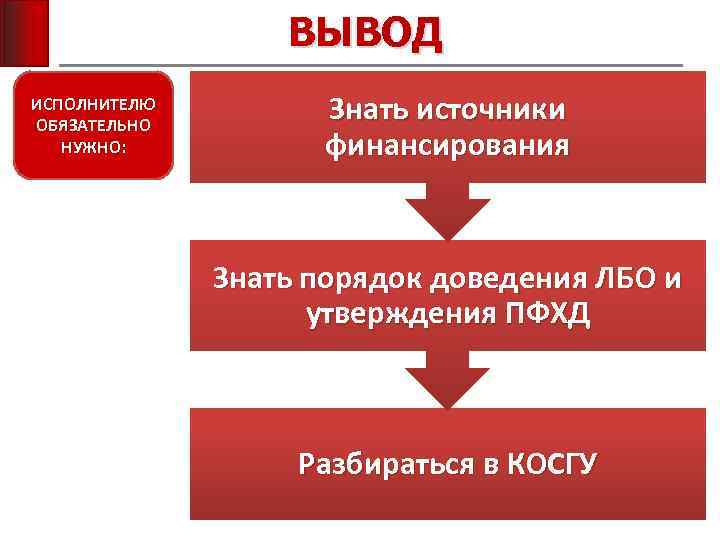 ВЫВОД

ИСПОЛНИТЕЛЮ ОБЯЗАТЕЛЬНО НУЖНО:

Знать источники финансирования

Знать порядок доведения ЛБО и утверждения ПФХД

Разбираться в КОСГУ